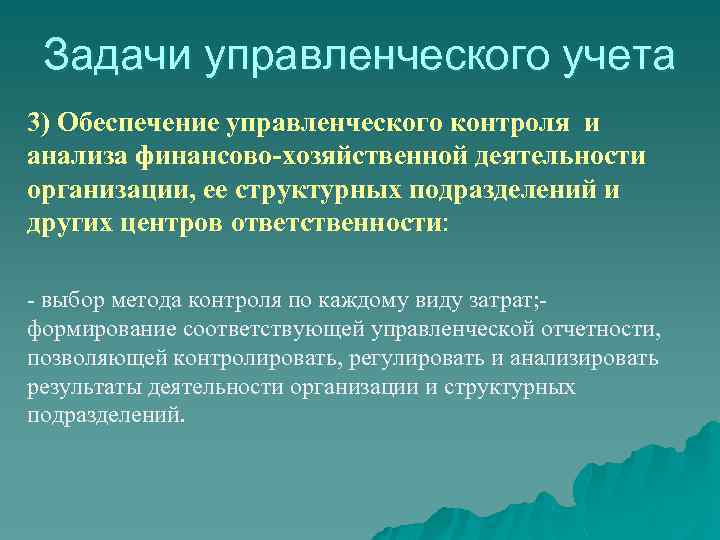 Задачи управленческого учета

3) Обеспечение управленческого контроля и анализа финансово-хозяйственной деятельности организации, ее структурных подразделений и других центров ответственности:

- выбор метода контроля по каждому виду затрат;- формирование соответствующей управленческой отчетности, позволяющей контролировать, регулировать и анализировать результаты деятельности организации и структурных подразделений.